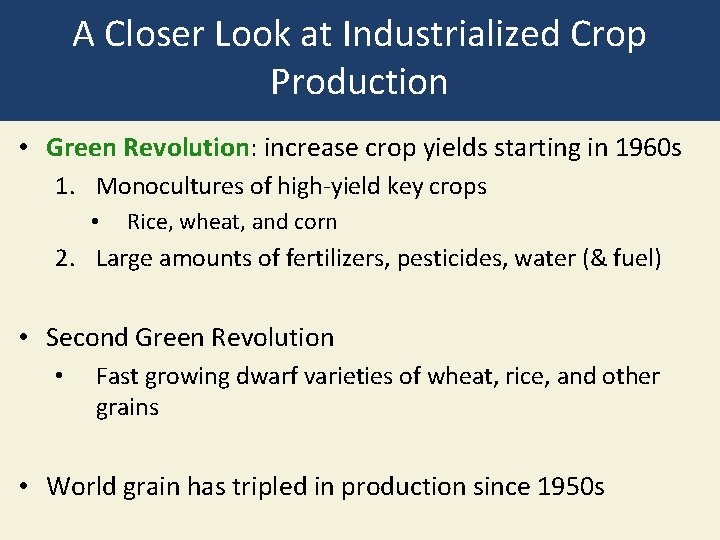 A Closer Look at Industrialized Crop Production

• Green Revolution: increase crop yields starting in 1960s
1. Monocultures of high-yield key crops
• Rice, wheat, and corn
2. Large amounts of fertilizers, pesticides, water (& fuel)

• Second Green Revolution
• Fast growing dwarf varieties of wheat, rice, and other grains

• World grain has tripled in production since 1950s